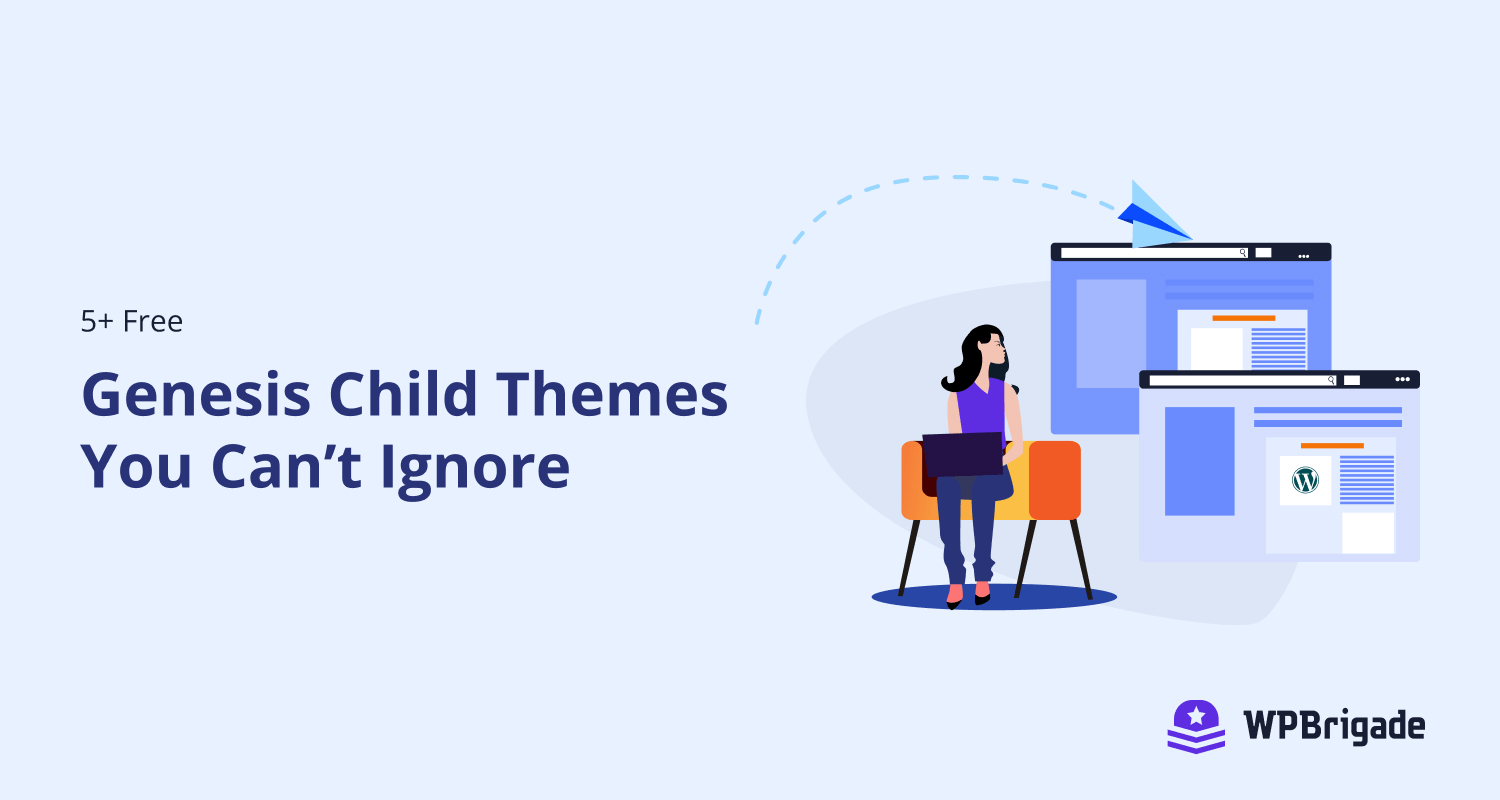 5+ Free

Genesis Child Themes You Can’t Ignore

WPBrigade